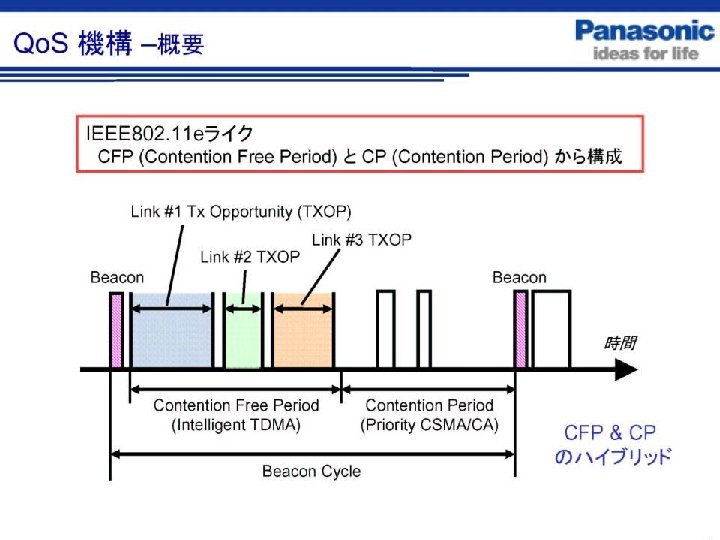 QoS 機構 –概要

Panasonic
ideas for life

IEEE802.11eライク
CFP (Contention Free Period) と CP (Contention Period) から構成

Link #1 Tx Opportunity (TXOP)
Link #2 TXOP
Link #3 TXOP
Beacon
Beacon
時間

Contention Free Period
(Intelligent TDMA)
Contention Period
(Priority CSMA/CA)
Beacon Cycle

CFP & CP
のハイブリッド